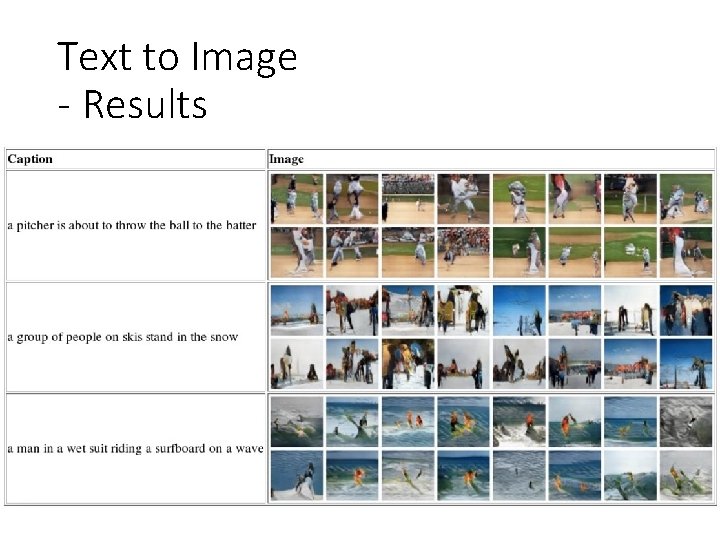 Text to Image
- Results

| Caption | Image |
|---|---|
| a pitcher is about to throw the ball to the batter | |
| a group of people on skis stand in the snow | |
| a man in a wet suit riding a surfboard on a wave | |